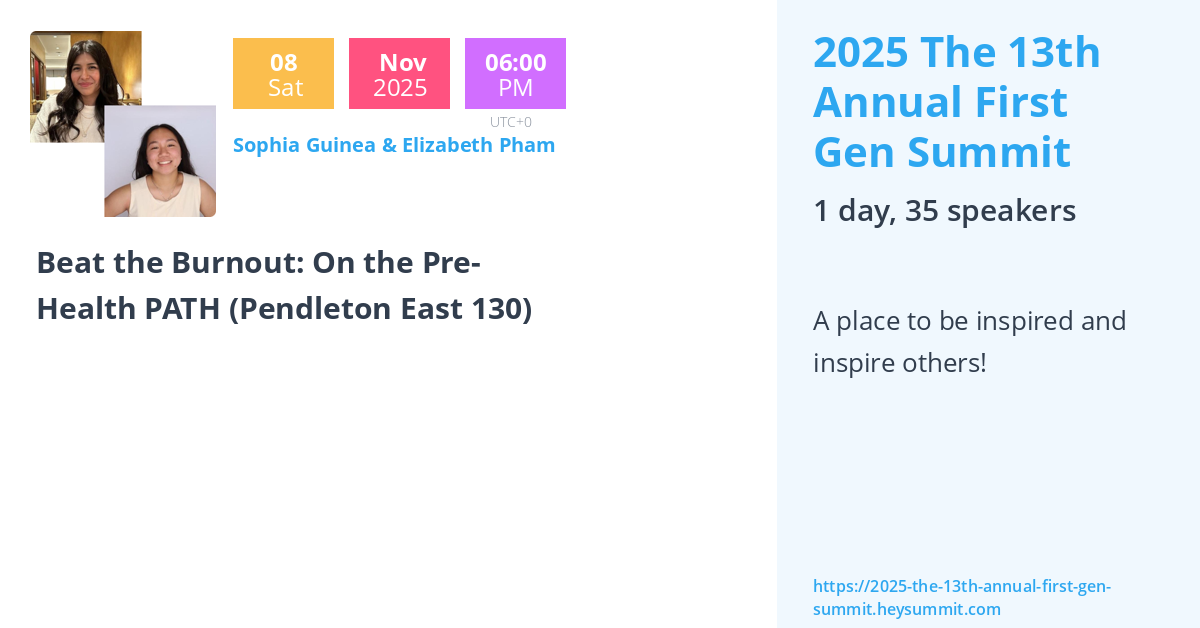 08
Sat

Nov
2025

06:00
PM

UTC+0

Sophia Guinea & Elizabeth Pham

Beat the Burnout: On the Pre-Health PATH (Pendleton East 130)

2025 The 13th Annual First Gen Summit

1 day, 35 speakers

A place to be inspired and inspire others!

https://2025-the-13th-annual-first-gen-summit.heysummit.com